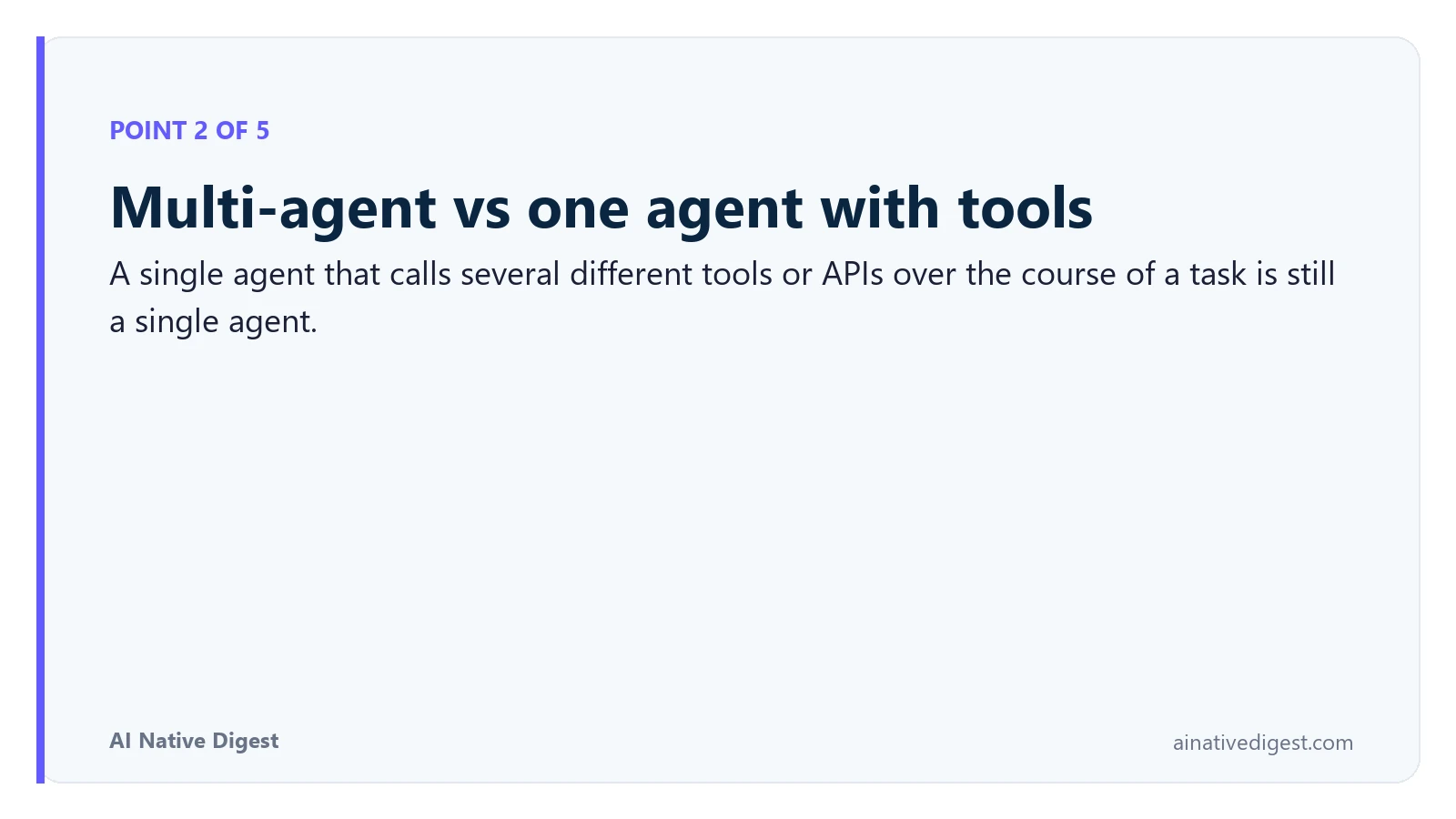 POINT 2 OF 5

Multi-agent vs one agent with tools

A single agent that calls several different tools or APIs over the course of a task is still a single agent.

AI Native Digest

ainativedigest.com